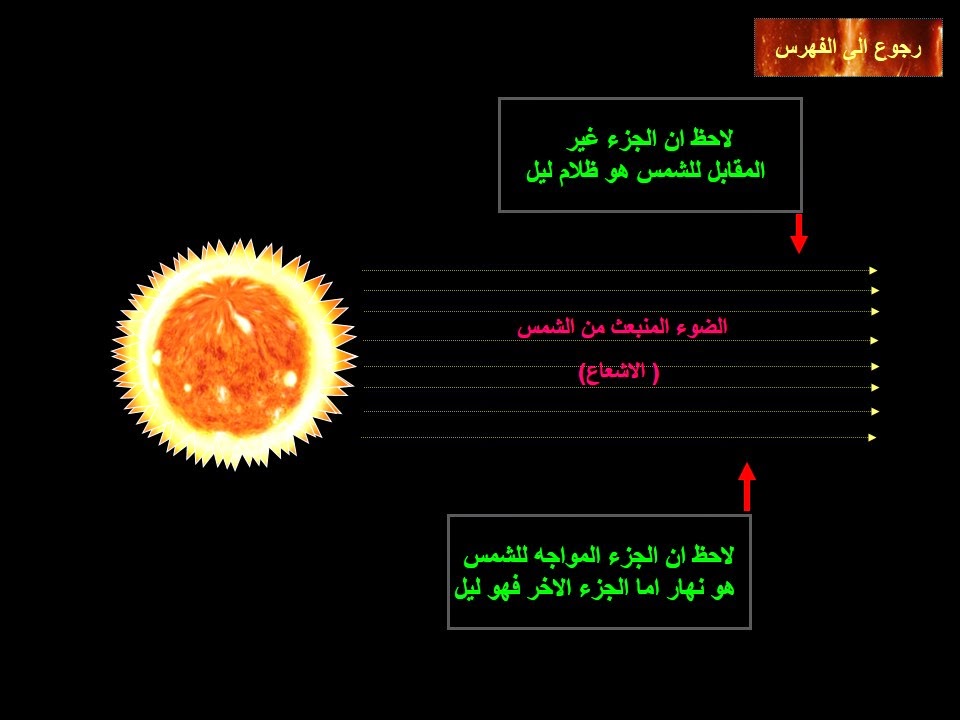 رجوع الى الفهرس

لاحظ ان الجزء غير المقابل للشمس هو ظلام ليل

الضوء المنبعث من الشمس

( الاشعاع)

لاحظ ان الجزء المواجه للشمس هو نهار اما الجزء الاخر فهو ليل